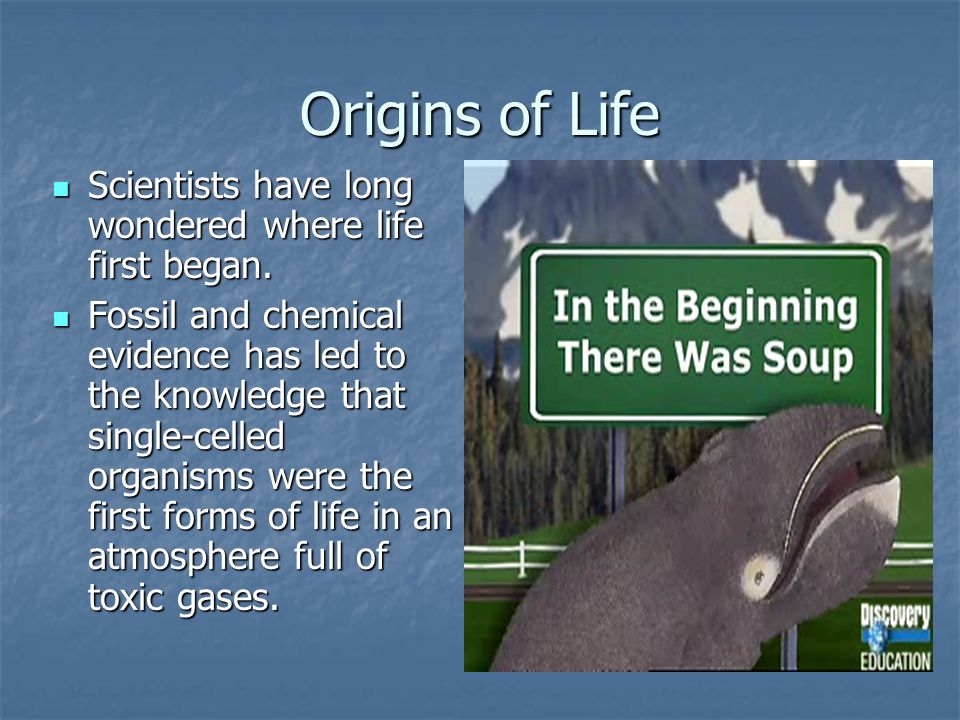 Origins of Life

Scientists have long wondered where life first began.

Fossil and chemical evidence has led to the knowledge that single-celled organisms were the first forms of life in an atmosphere full of toxic gases.

In the Beginning There Was Soup

Discovery EDUCATION